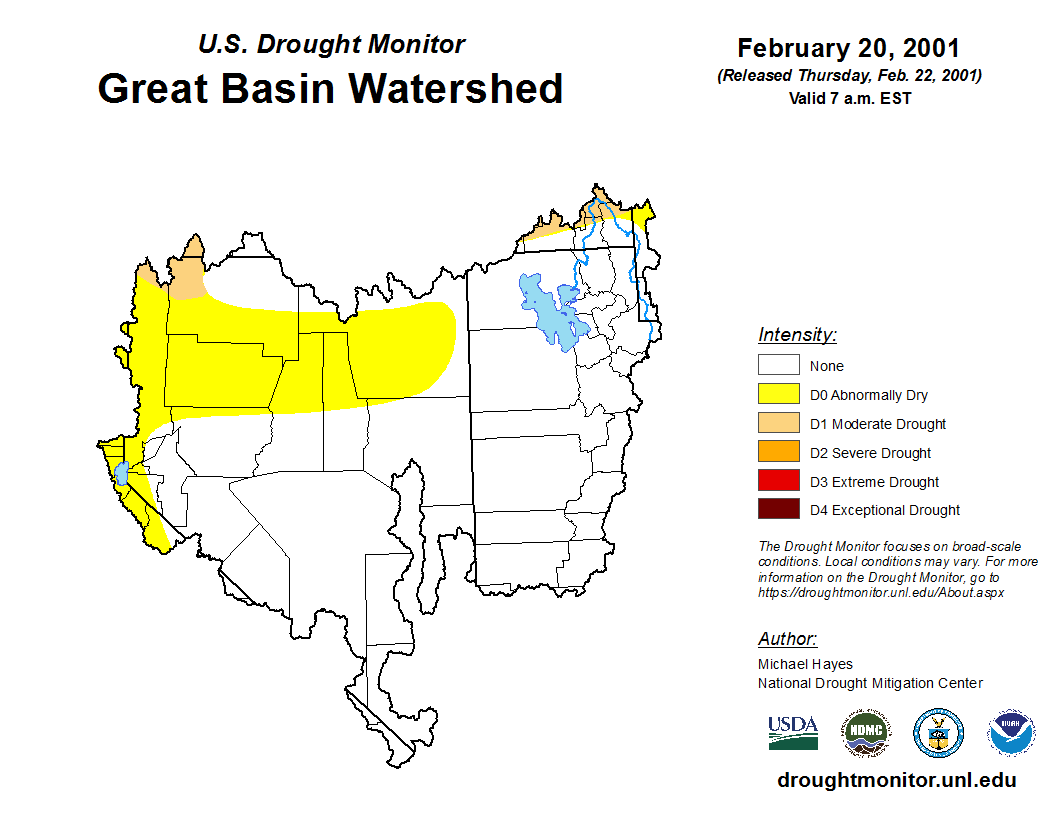 U.S. Drought Monitor
Great Basin Watershed

February 20, 2001
(Released Thursday, Feb. 22, 2001)
Valid 7 a.m. EST

Intensity:
None
D0 Abnormally Dry
D1 Moderate Drought
D2 Severe Drought
D3 Extreme Drought
D4 Exceptional Drought

The Drought Monitor focuses on broad-scale conditions. Local conditions may vary. For more information on the Drought Monitor, go to https://droughtmonitor.unl.edu/About.aspx

Author:
Michael Hayes
National Drought Mitigation Center

USDA
NDMC
NOAA

droughtmonitor.unl.edu